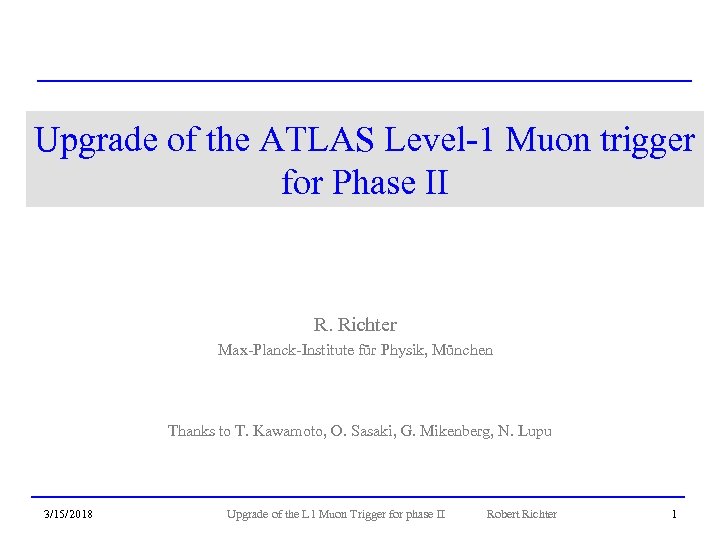 Upgrade of the ATLAS Level-1 Muon trigger for Phase II

R. Richter
Max-Planck-Institute für Physik, München

Thanks to T. Kawamoto, O. Sasaki, G. Mikenberg, N. Lupu

3/15/2018 Upgrade of the L1 Muon Trigger for phase II Robert Richter 1